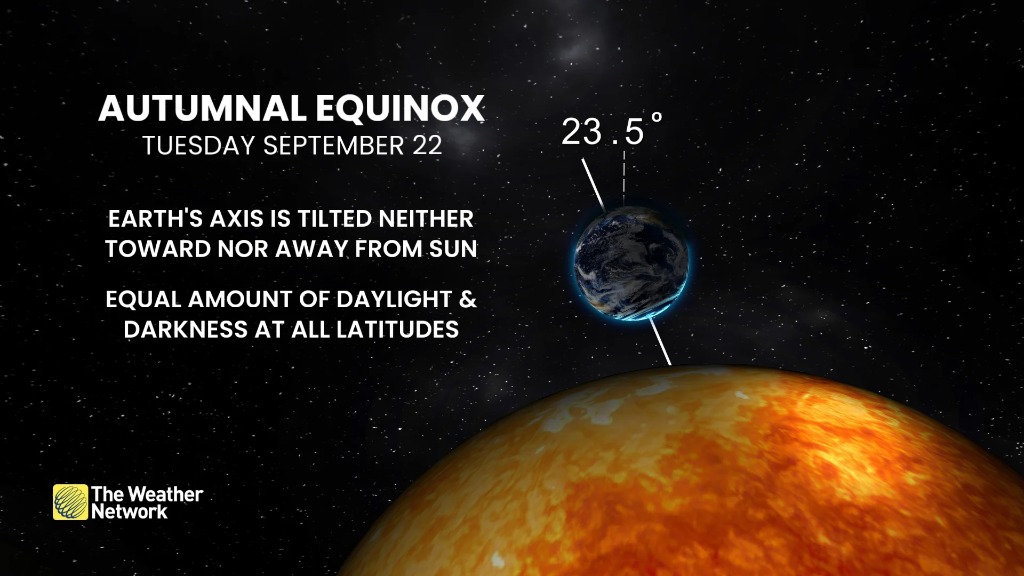 AUTUMNAL EQUINOX
TUESDAY SEPTEMBER 22

23.5°

EARTH'S AXIS IS TILTED NEITHER TOWARD NOR AWAY FROM SUN

EQUAL AMOUNT OF DAYLIGHT & DARKNESS AT ALL LATITUDES

The Weather Network